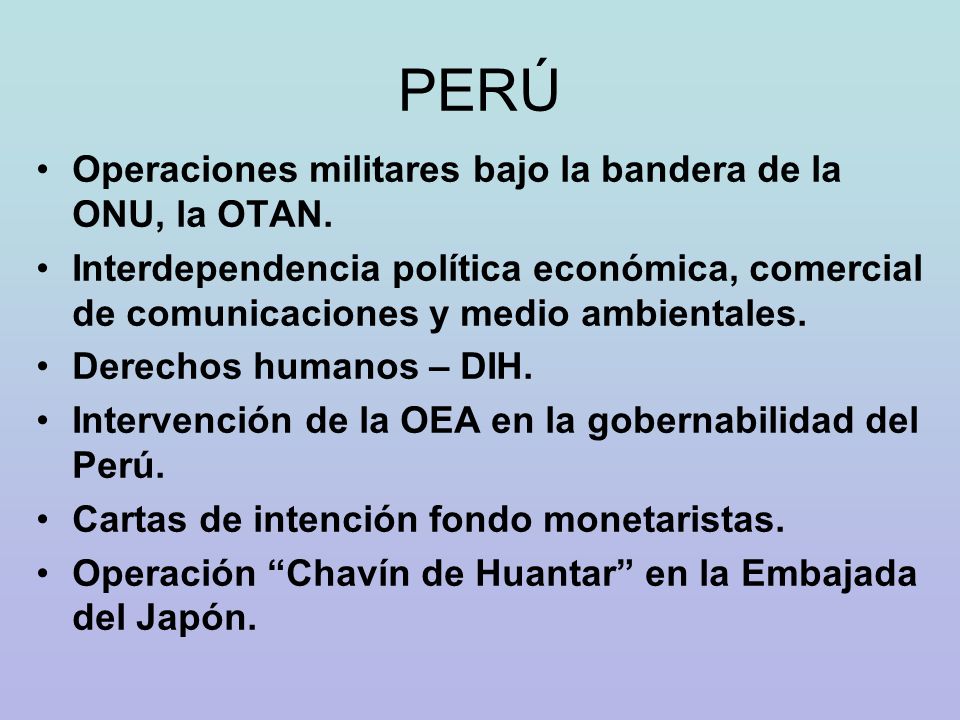 PERÚ

• Operaciones militares bajo la bandera de la ONU, la OTAN.
• Interdependencia política económica, comercial de comunicaciones y medio ambientales.
• Derechos humanos – DIH.
• Intervención de la OEA en la gobernabilidad del Perú.
• Cartas de intención fondo monetaristas.
• Operación “Chavín de Huantar” en la Embajada del Japón.